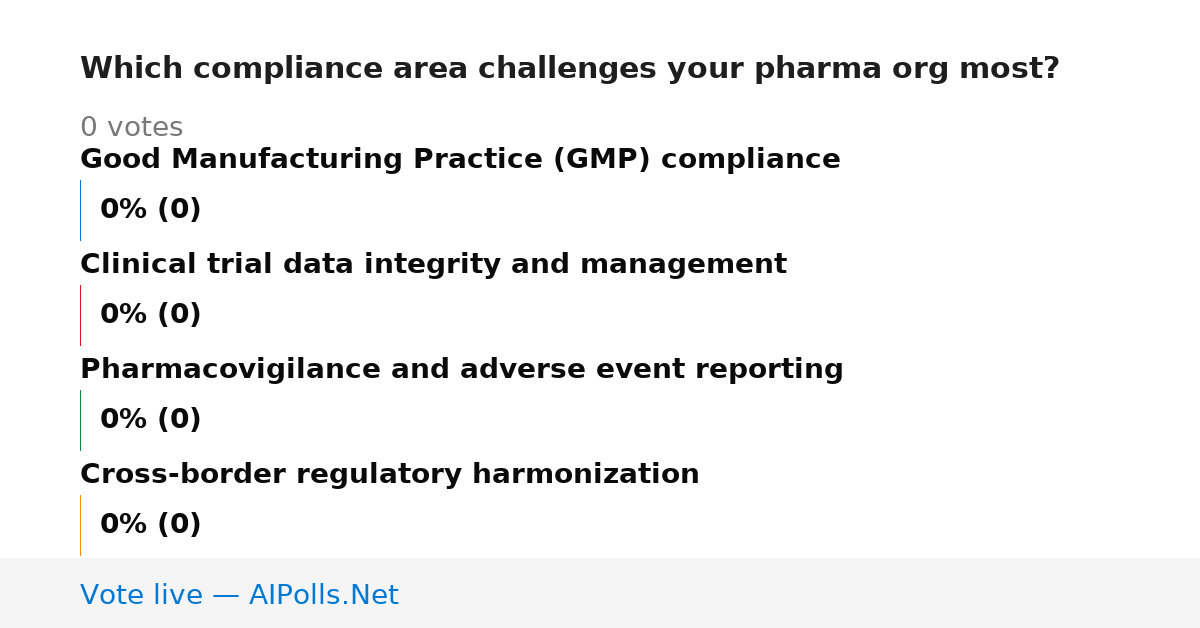 Which compliance area challenges your pharma org most?

0 votes

Good Manufacturing Practice (GMP) compliance

0% (0)

Clinical trial data integrity and management

0% (0)

Pharmacovigilance and adverse event reporting

0% (0)

Cross-border regulatory harmonization

0% (0)

Vote live — AIPolls.Net